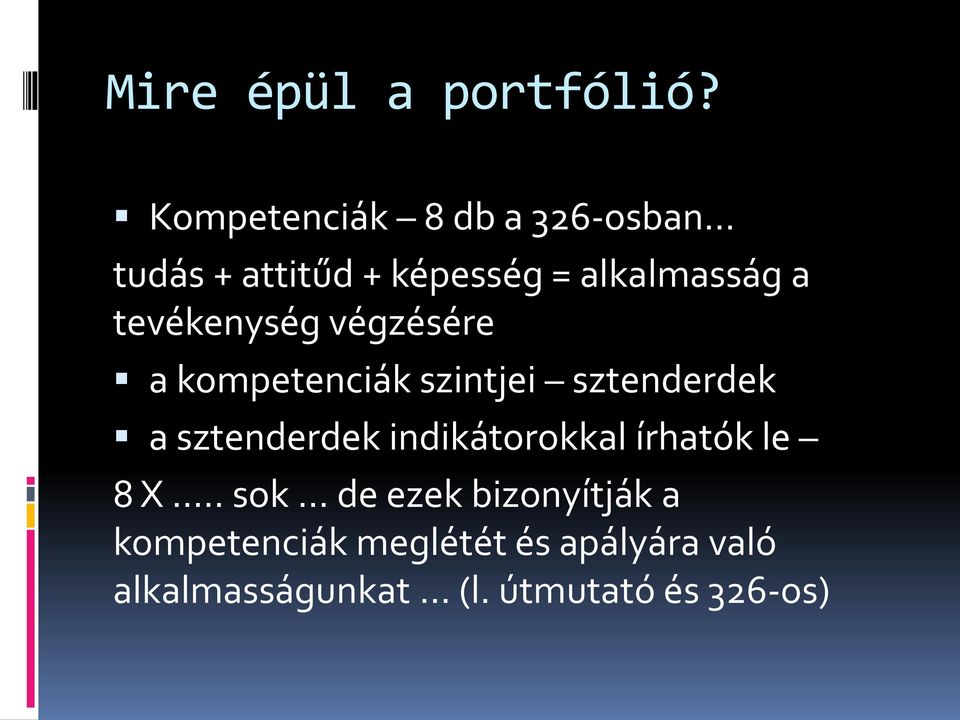 Mire épül a portfólió?

▪ Kompetenciák – 8 db a 326-osban…

tudás + attitűd + képesség = alkalmasság a tevékenység végzésére

▪ a kompetenciák szintjei – sztenderdek

▪ a sztenderdek indikátorokkal írhatók le –

8 X ….. sok … de ezek bizonyítják a kompetenciák meglétét és apályára való alkalmasságunkat … (l. útmutató és 326-os)